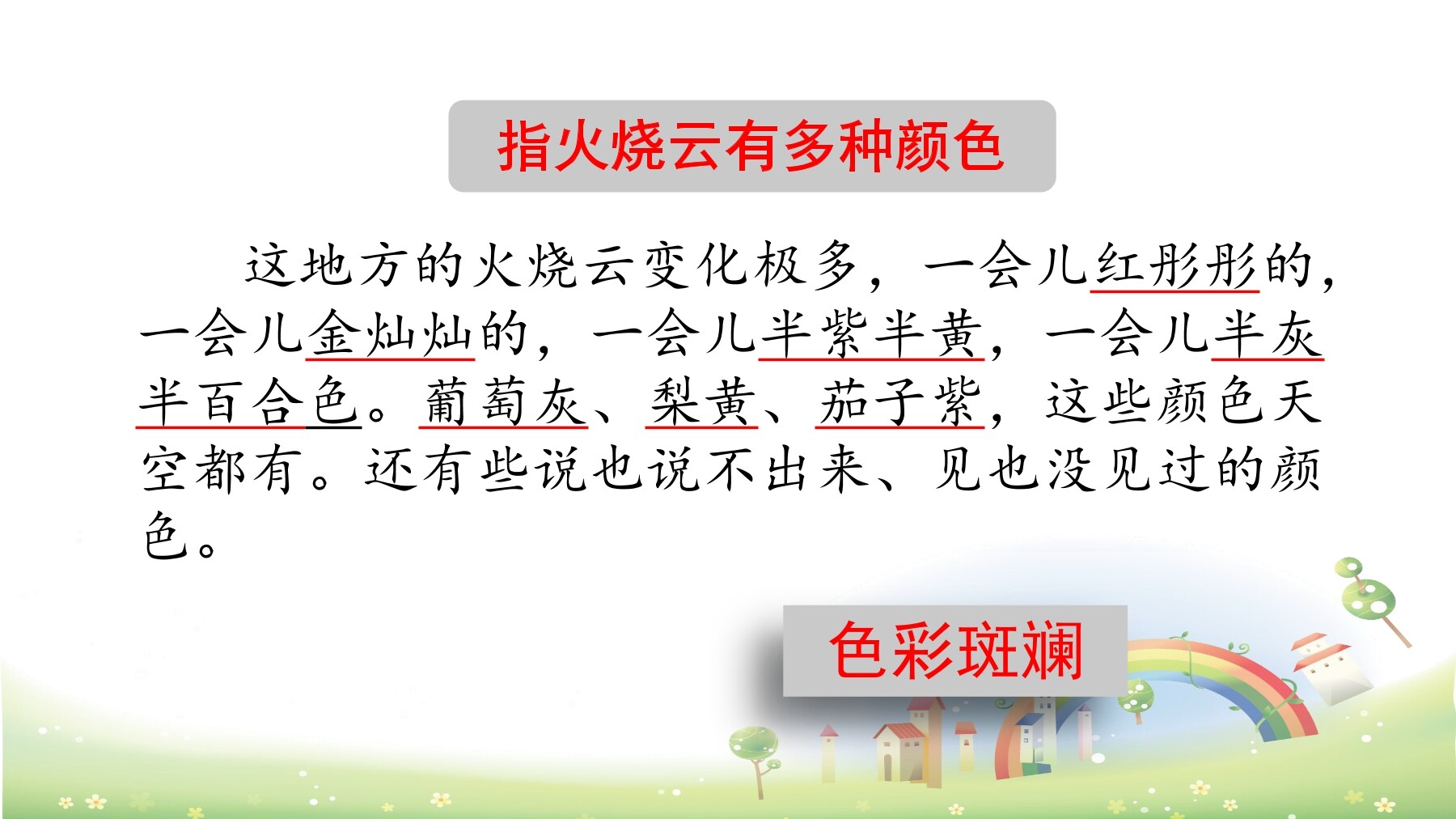 指火烧云有多种颜色

这地方的火烧云变化极多，一会儿红彤彤的，一会儿金灿灿的，一会儿半紫半黄，一会儿半灰半百合色。葡萄灰、梨黄、茄子紫，这些颜色天空都有。还有些说也说不出来、见也没见过的颜色。

色彩斑斓